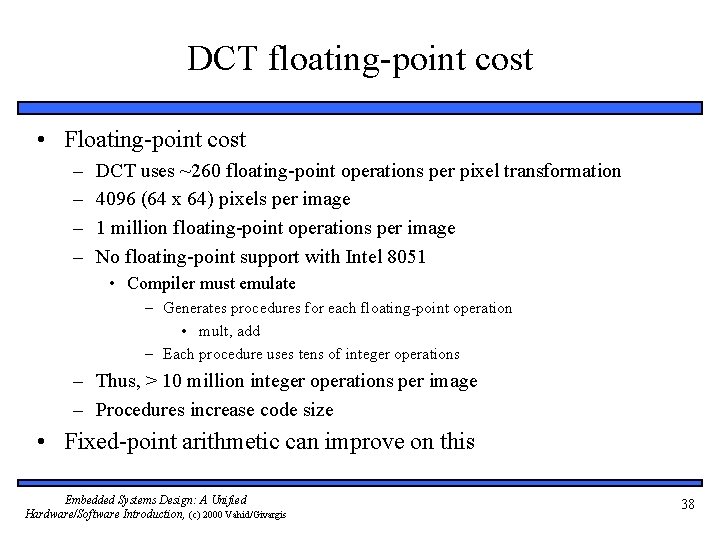 DCT floating-point cost

• Floating-point cost
– DCT uses ~260 floating-point operations per pixel transformation
– 4096 (64 x 64) pixels per image
– 1 million floating-point operations per image
– No floating-point support with Intel 8051
• Compiler must emulate
– Generates procedures for each floating-point operation
• mult, add
– Each procedure uses tens of integer operations
– Thus, > 10 million integer operations per image
– Procedures increase code size
• Fixed-point arithmetic can improve on this

Embedded Systems Design: A Unified Hardware/Software Introduction, (c) 2000 Vahid/Givargis

38